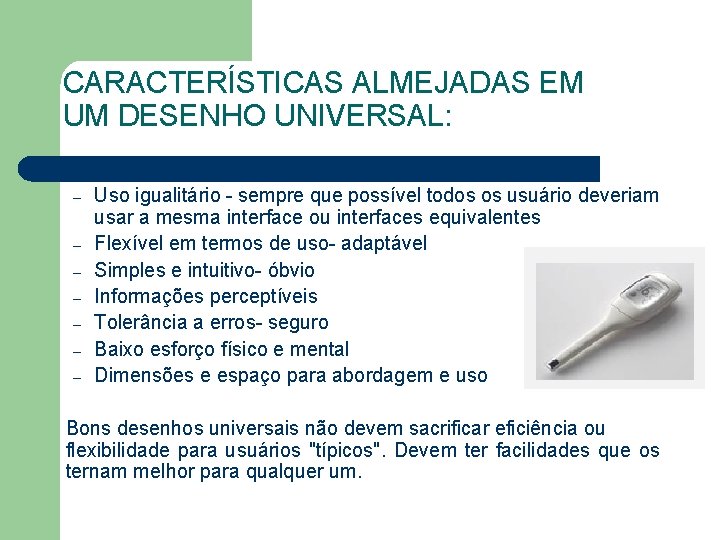 CARACTERÍSTICAS ALMEJADAS EM UM DESENHO UNIVERSAL:

– Uso igualitário - sempre que possível todos os usuário deveriam usar a mesma interface ou interfaces equivalentes
– Flexível em termos de uso- adaptável
– Simples e intuitivo- óbvio
– Informações perceptíveis
– Tolerância a erros- seguro
– Baixo esforço físico e mental
– Dimensões e espaço para abordagem e uso

Bons desenhos universais não devem sacrificar eficiência ou flexibilidade para usuários "típicos". Devem ter facilidades que os ternam melhor para qualquer um.